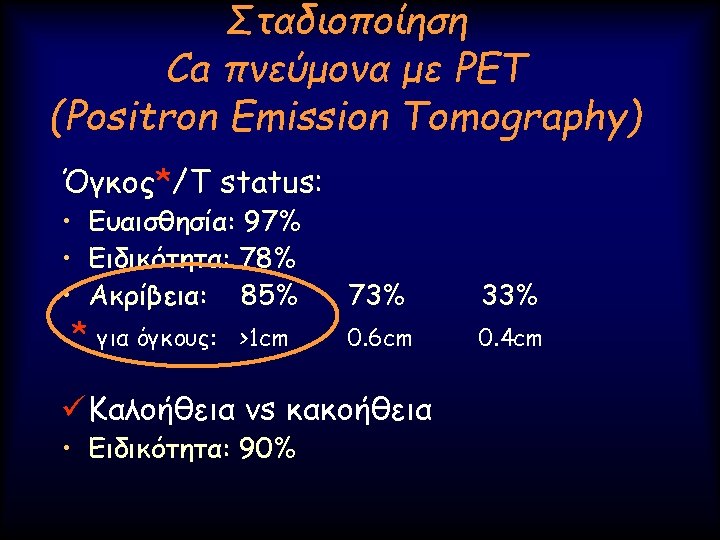 Σταδιοποίηση
Ca πνεύμονα με PET
(Positron Emission Tomography)

Όγκος*/T status:

• Ευαισθησία: 97%
• Ειδικότητα: 78%
• Ακρίβεια: 85% 73% 33%
* για όγκους: >1cm 0.6cm 0.4cm

✓ Καλοήθεια vs κακοήθεια

• Ειδικότητα: 90%